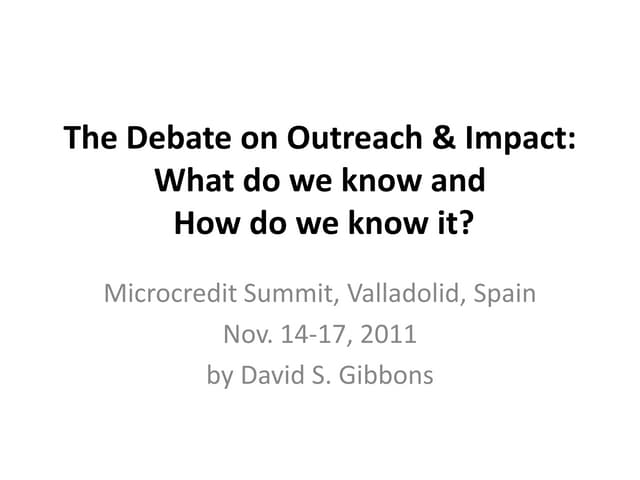 The Debate on Outreach & Impact: What do we know and How do we know it?

Microcredit Summit, Valladolid, Spain
Nov. 14-17, 2011
by David S. Gibbons